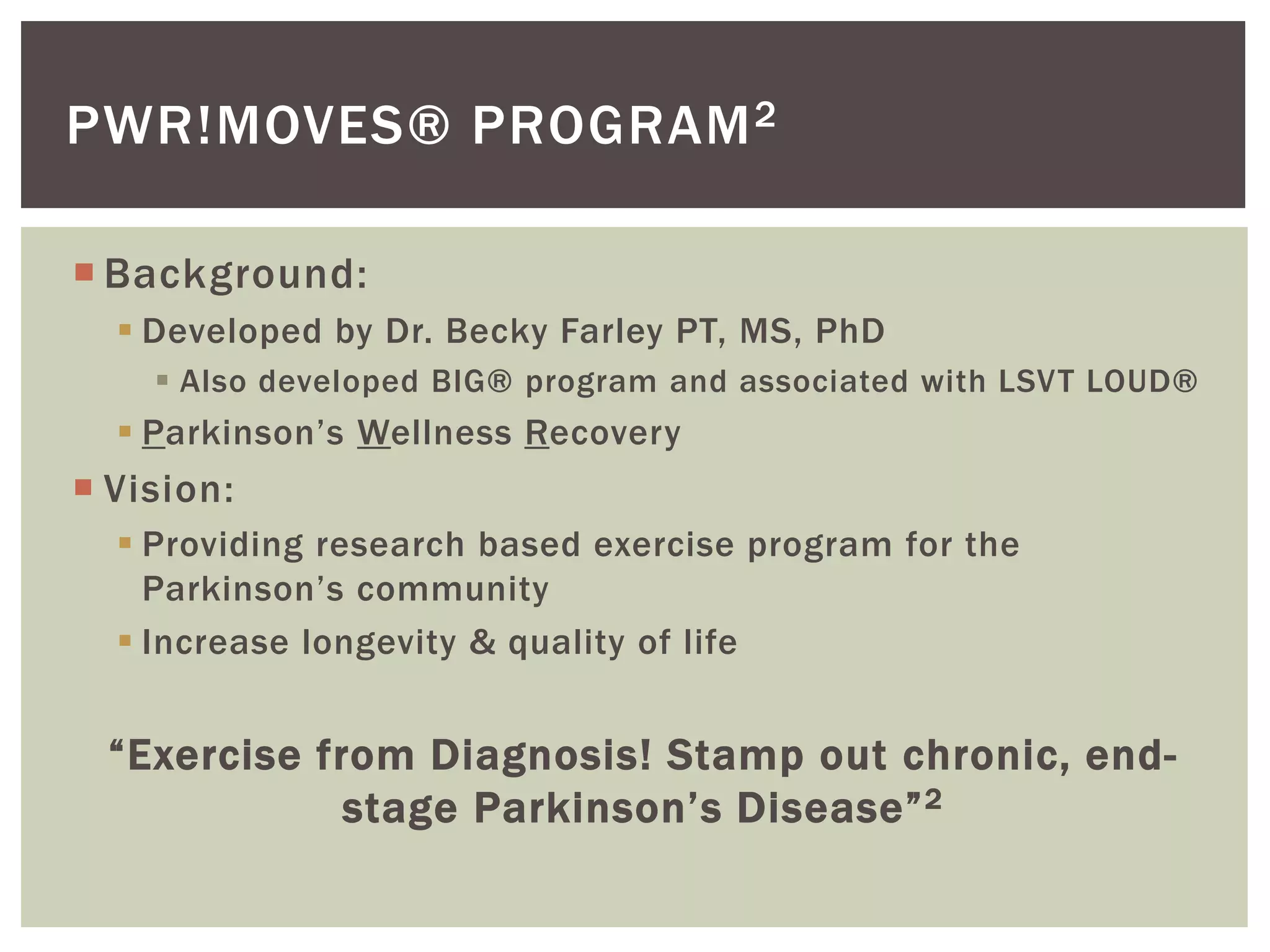 PWR!MOVES® PROGRAM$^2$

Background:

Developed by Dr. Becky Farley PT, MS, PhD

Also developed BIG® program and associated with LSVT LOUD®

Parkinson's Wellness Recovery

Vision:

Providing research based exercise program for the Parkinson's community

Increase longevity & quality of life

"Exercise from Diagnosis! Stamp out chronic, end-stage Parkinson's Disease"$^2$